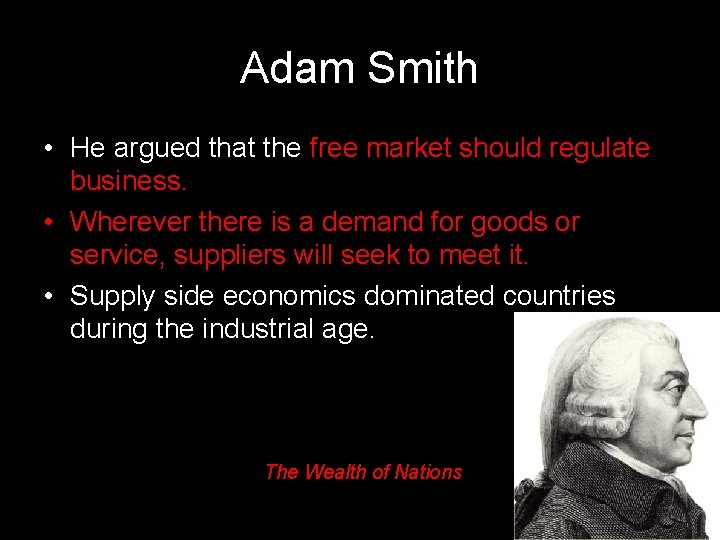 Adam Smith

• He argued that the free market should regulate business.

• Wherever there is a demand for goods or service, suppliers will seek to meet it.

• Supply side economics dominated countries during the industrial age.

The Wealth of Nations